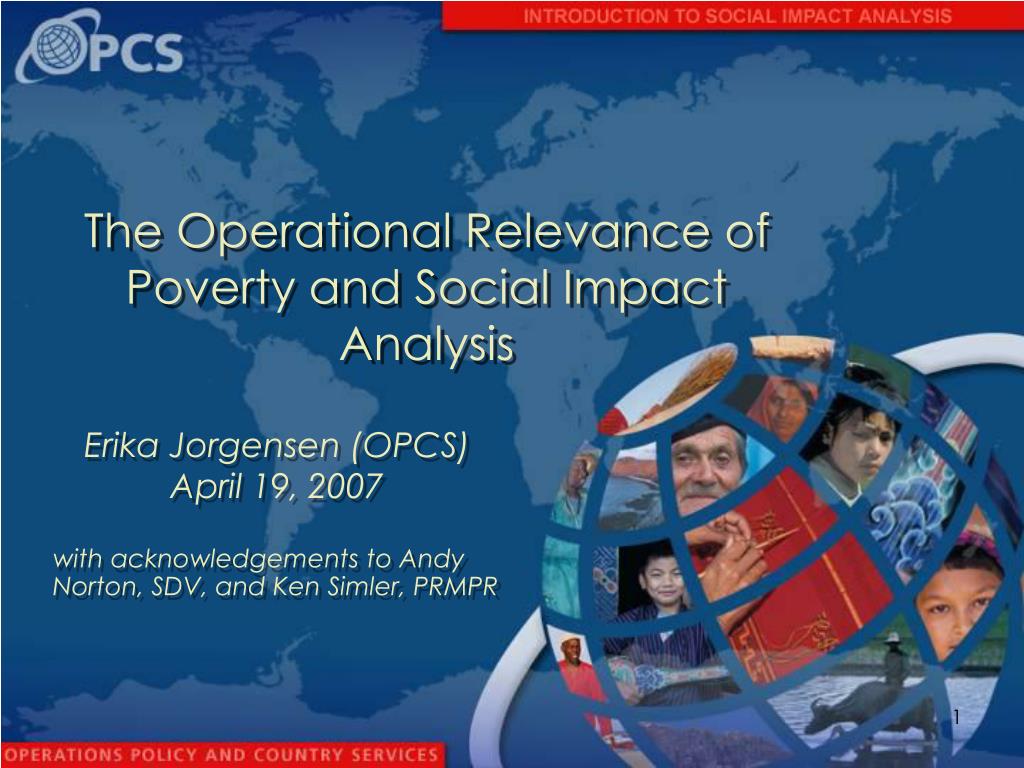 OPCS

INTRODUCTION TO SOCIAL IMPACT ANALYSIS

The Operational Relevance of Poverty and Social Impact Analysis

Erika Jorgensen (OPCS)
April 19, 2007

with acknowledgements to Andy Norton, SDV, and Ken Simler, PRMPR

1

OPERATIONS POLICY AND COUNTRY SERVICES